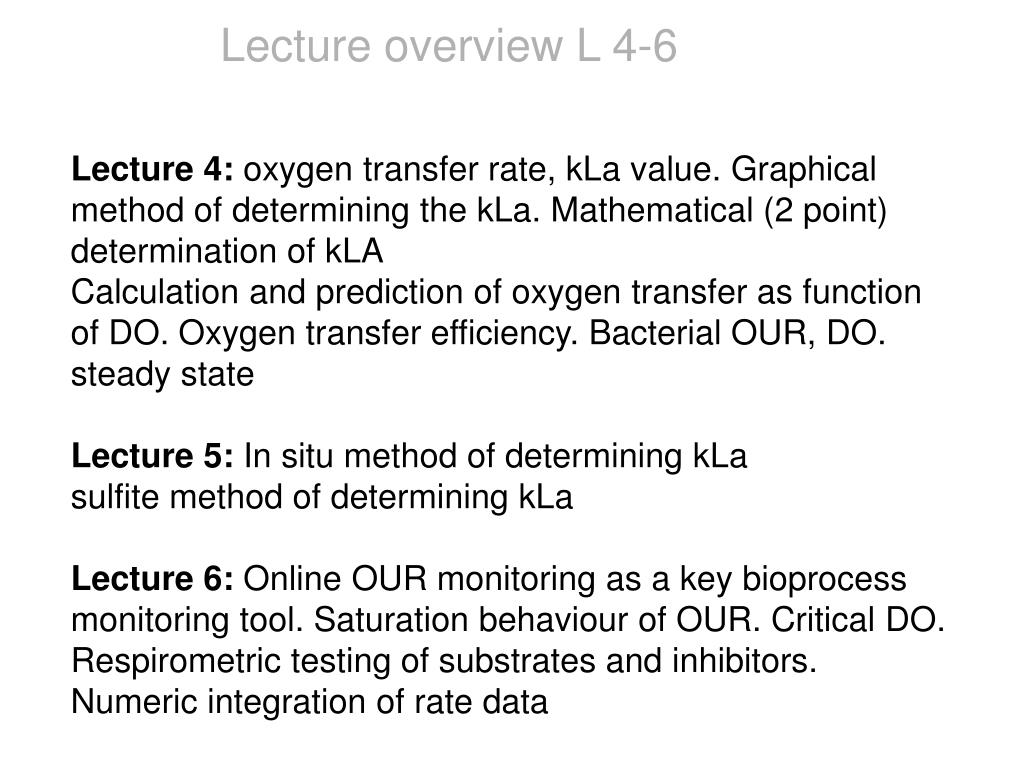 Lecture overview L 4-6

Lecture 4: oxygen transfer rate, kLa value. Graphical method of determining the kLa. Mathematical (2 point) determination of kLA
Calculation and prediction of oxygen transfer as function of DO. Oxygen transfer efficiency. Bacterial OUR, DO. steady state

Lecture 5: In situ method of determining kLa
sulfite method of determining kLa

Lecture 6: Online OUR monitoring as a key bioprocess monitoring tool. Saturation behaviour of OUR. Critical DO. Respirometric testing of substrates and inhibitors. Numeric integration of rate data